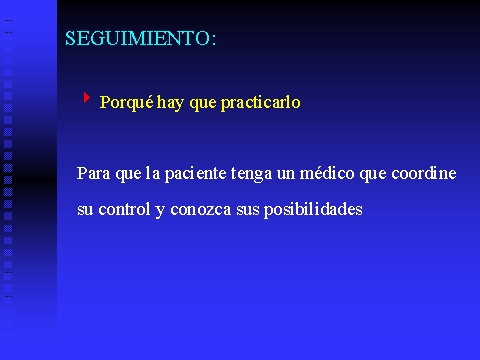 SEGUIMIENTO:

Porqué hay que practicarlo

Para que la paciente tenga un médico que coordine su control y conozca sus posibilidades